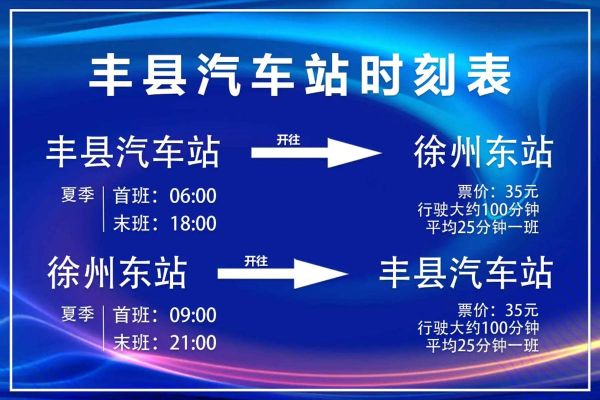 丰县汽车站时刻表

丰县汽车站 开往 徐州东站

夏季 首班：06:00
末班：18:00

票价：35元
行驶大约100分钟
平均25分钟一班

徐州东站 开往 丰县汽车站

夏季 首班：09:00
末班：21:00

票价：35元
行驶大约100分钟
平均25分钟一班